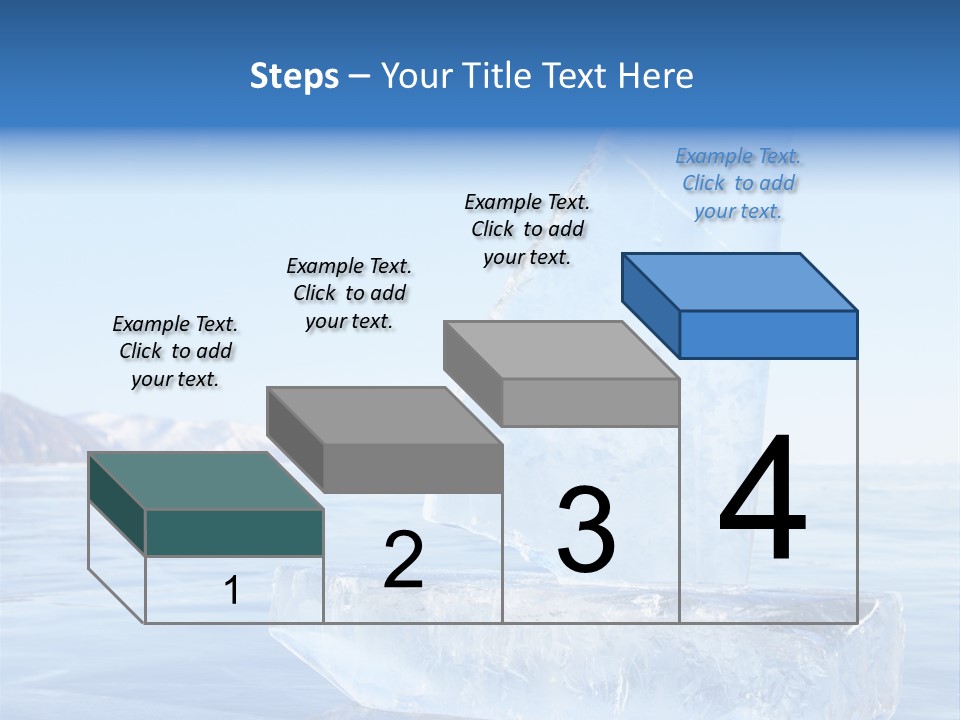 Steps – Your Title Text Here

Example Text. Click to add your text.

Example Text. Click to add your text.

Example Text. Click to add your text.

Example Text. Click to add your text.

1

2

3

4